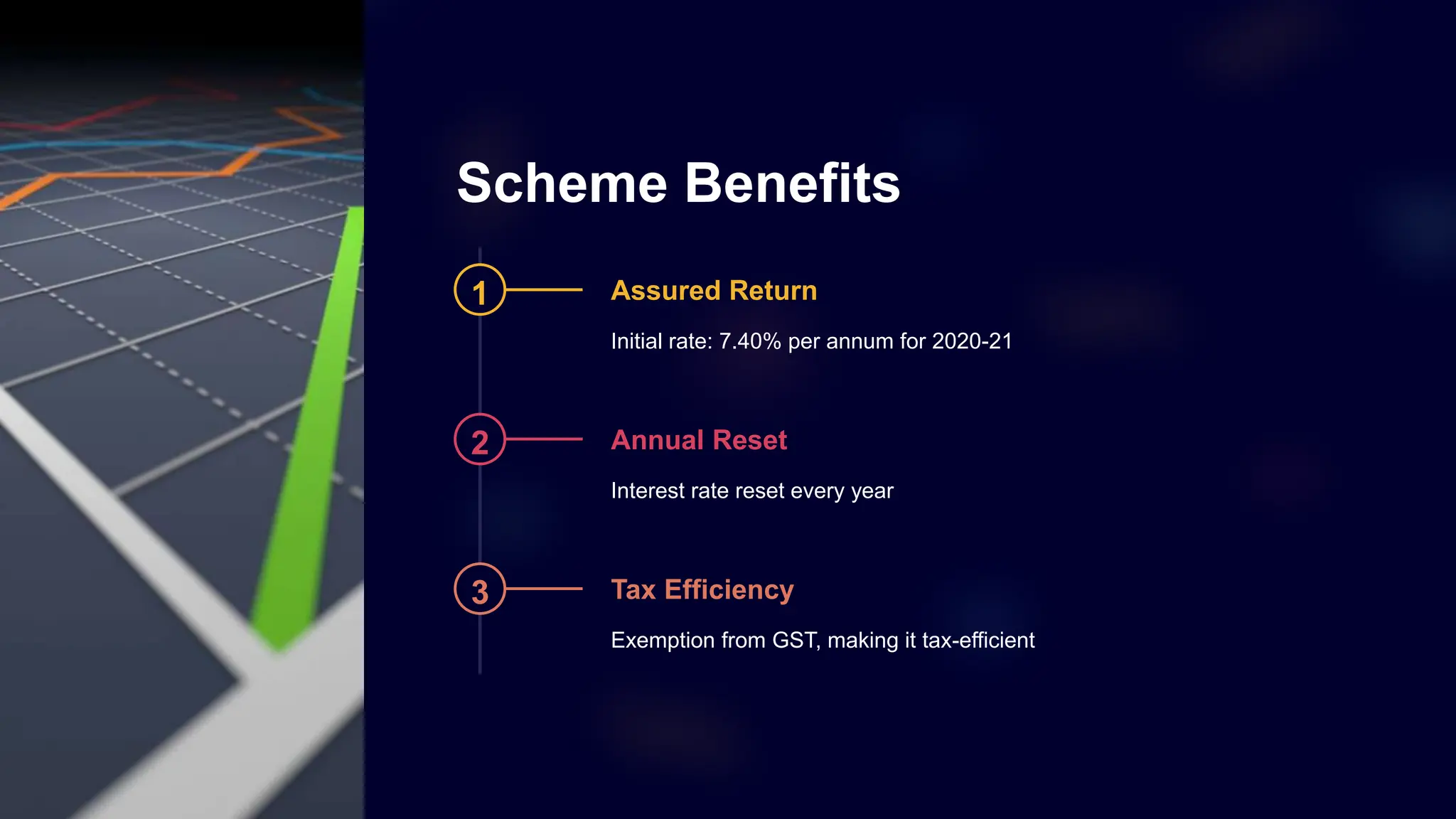 Scheme Benefits

1

Assured Return

Initial rate: 7.40% per annum for 2020-21

2

Annual Reset

Interest rate reset every year

3

Tax Efficiency

Exemption from GST, making it tax-efficient